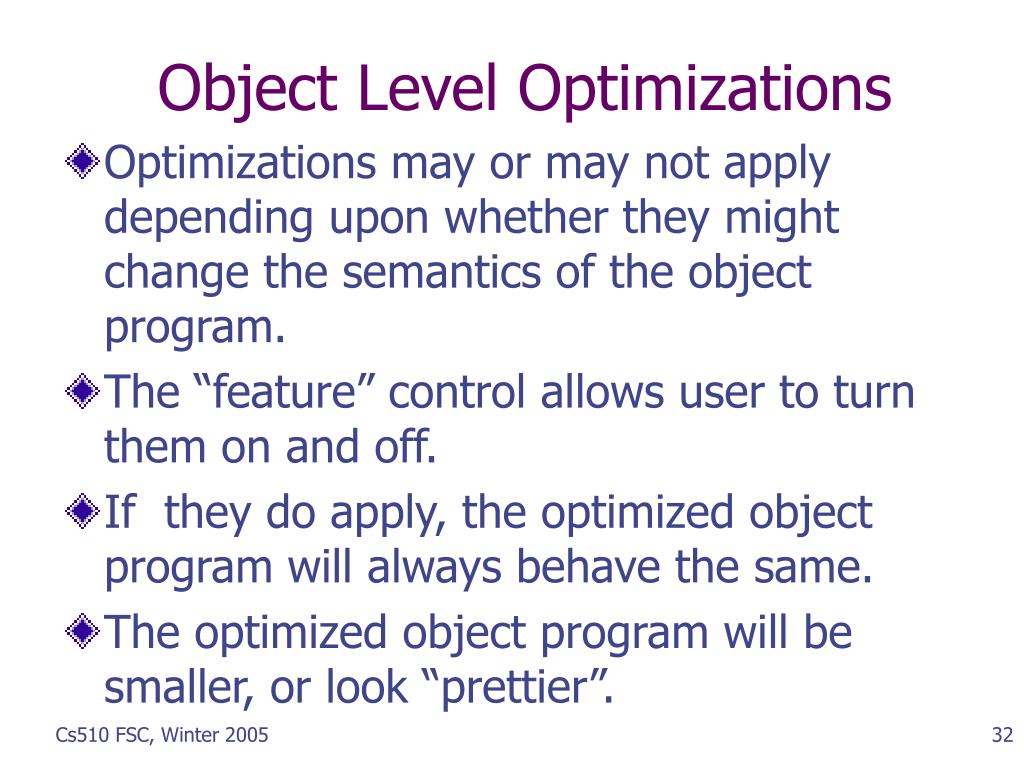 Object Level Optimizations

Optimizations may or may not apply depending upon whether they might change the semantics of the object program.

The “feature” control allows user to turn them on and off.

If they do apply, the optimized object program will always behave the same.

The optimized object program will be smaller, or look “prettier”.

Cs510 FSC, Winter 2005

32